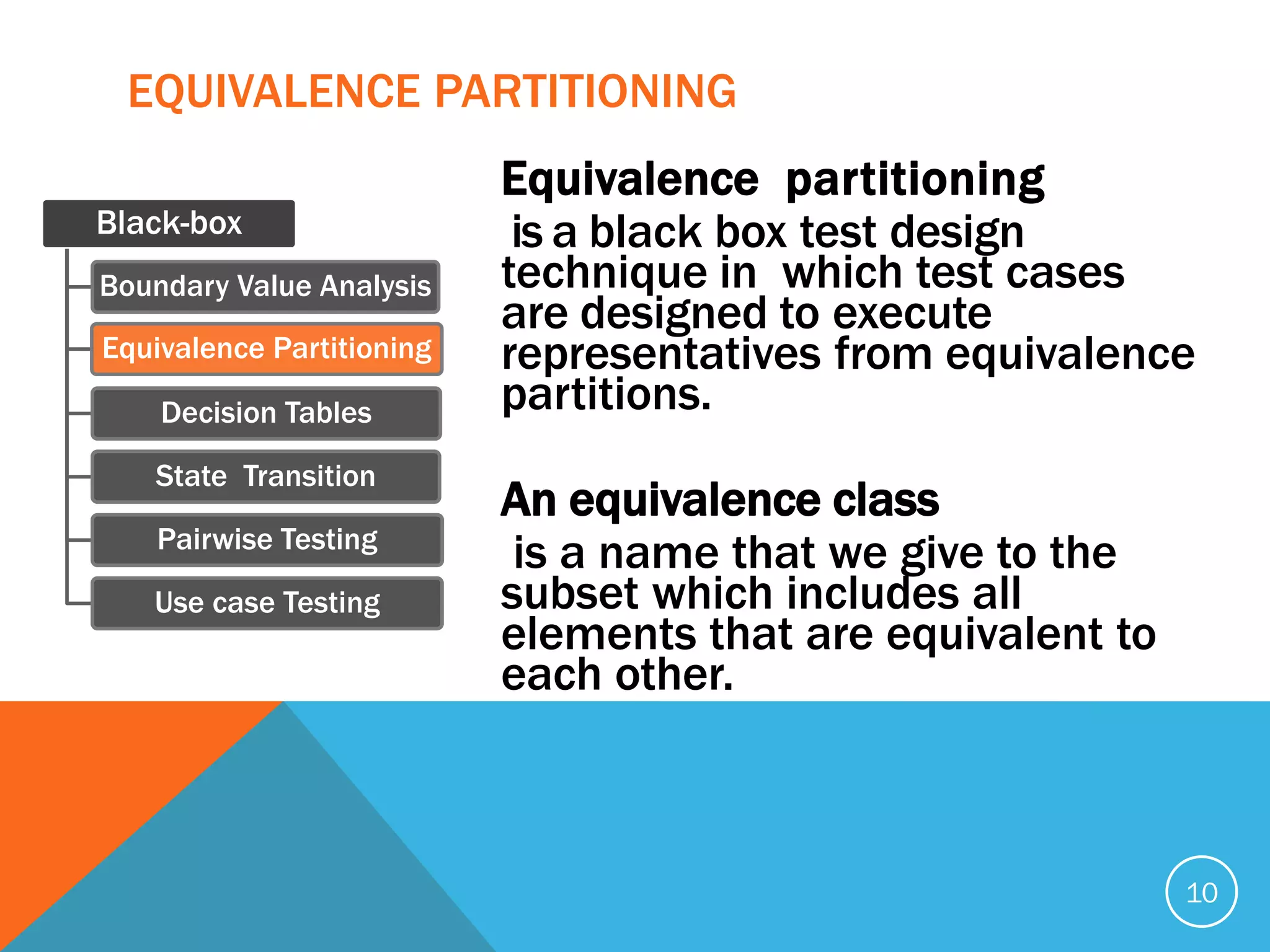 EQUIVALENCE PARTITIONING

Black-box

Boundary Value Analysis

Equivalence Partitioning

Decision Tables

State Transition

Pairwise Testing

Use case Testing

Equivalence partitioning
is a black box test design technique in which test cases are designed to execute representatives from equivalence partitions.

An equivalence class
is a name that we give to the subset which includes all elements that are equivalent to each other.

10